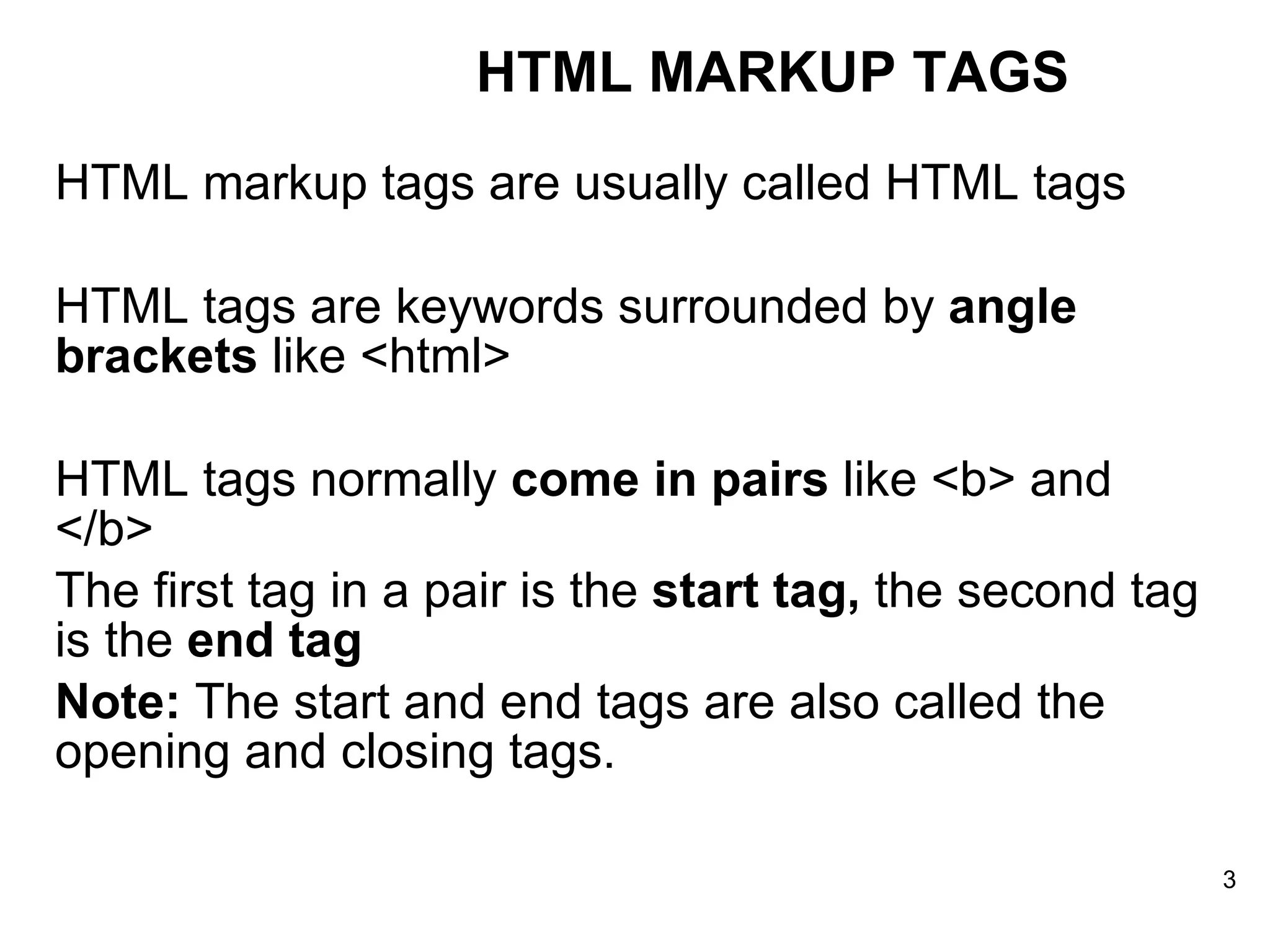 HTML MARKUP TAGS

HTML markup tags are usually called HTML tags

HTML tags are keywords surrounded by angle brackets like <html>

HTML tags normally come in pairs like <b> and </b>

The first tag in a pair is the start tag, the second tag is the end tag

Note: The start and end tags are also called the opening and closing tags.

3